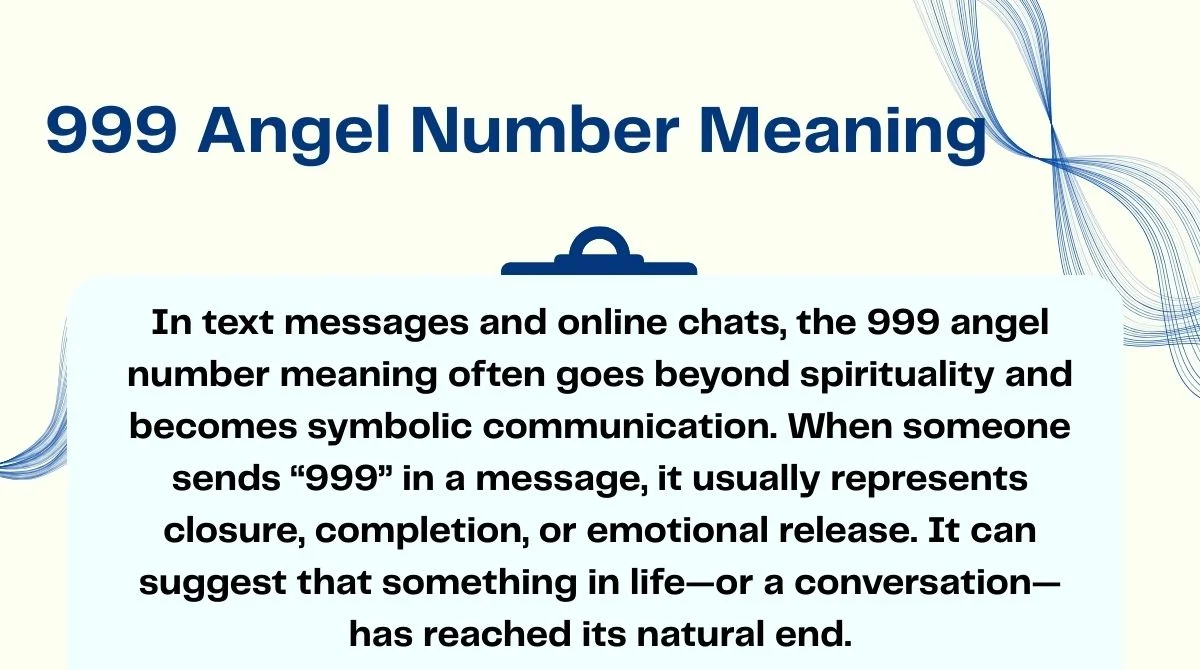 999 Angel Number Meaning

In text messages and online chats, the 999 angel number meaning often goes beyond spirituality and becomes symbolic communication. When someone sends “999” in a message, it usually represents closure, completion, or emotional release. It can suggest that something in life—or a conversation—has reached its natural end.